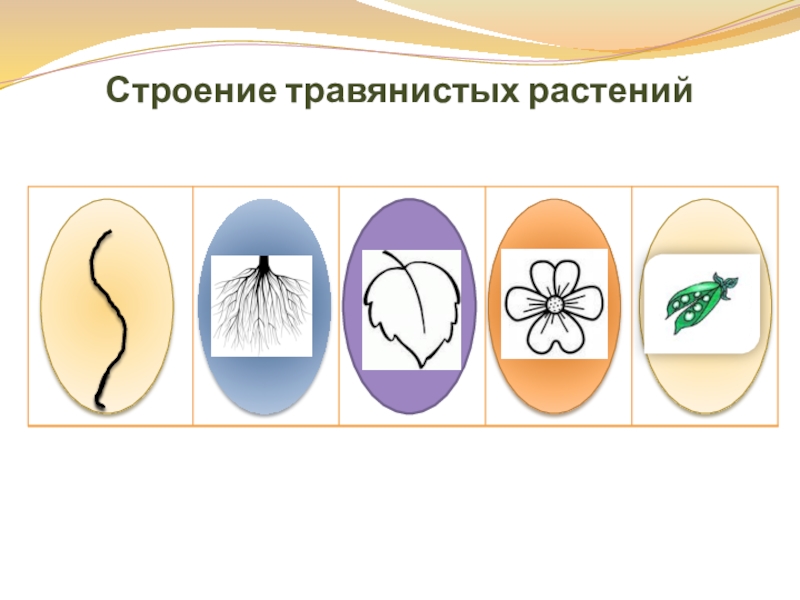 Строение травянистых растений